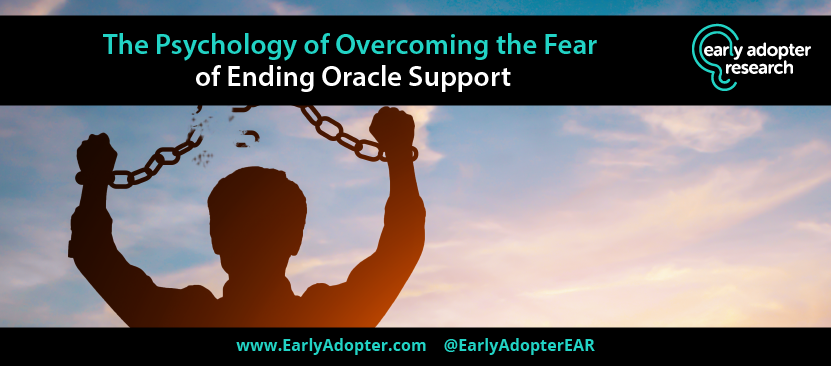 The Psychology of Overcoming the Fear
of Ending Oracle Support

early adopter research

www.EarlyAdopter.com @EarlyAdopterEAR